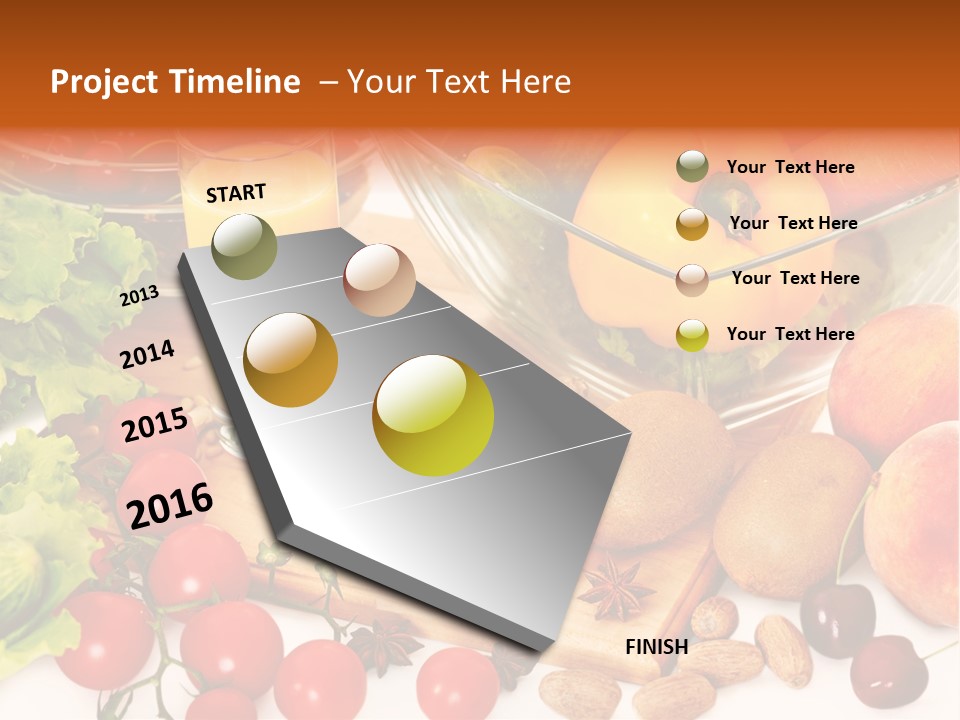 Project Timeline – Your Text Here

START

2013

2014

2015

2016

FINISH

Your Text Here

Your Text Here

Your Text Here

Your Text Here